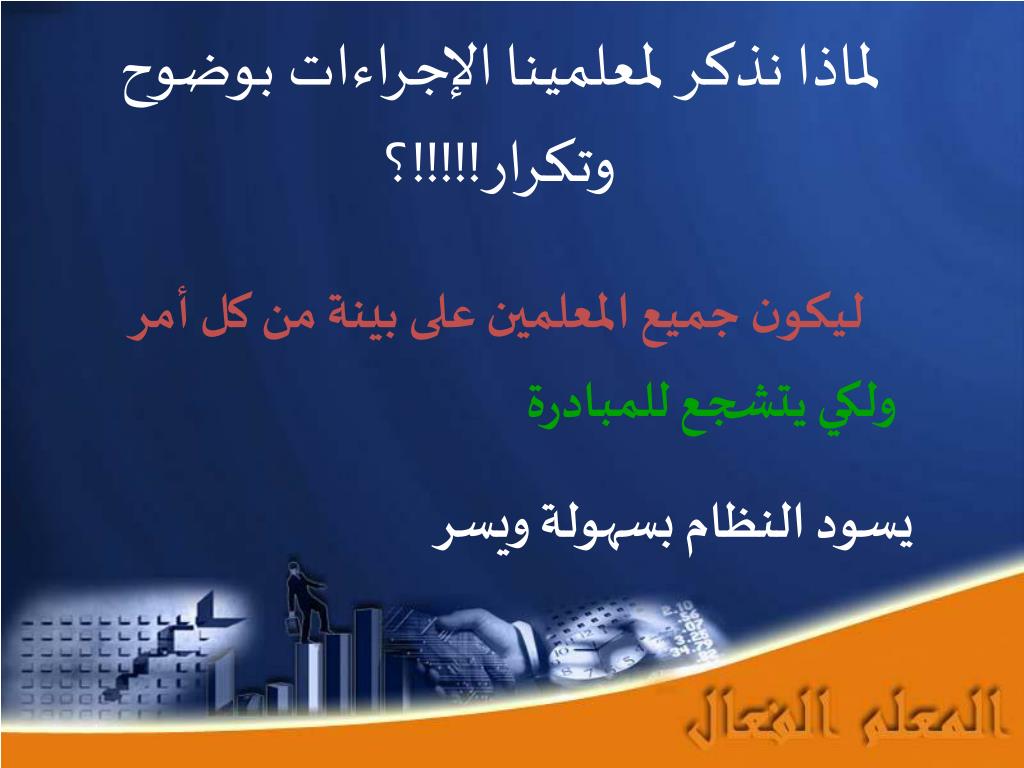 لماذا نذكر لمعلمينا الإجراءات بوضوح وتكرار!!!!!؟

ليكون جميع المعلمين على بينة من كل أمر

ولكي يتشجع للمبادرة

يسود النظام بسهولة ويسر

المعلم الفعال